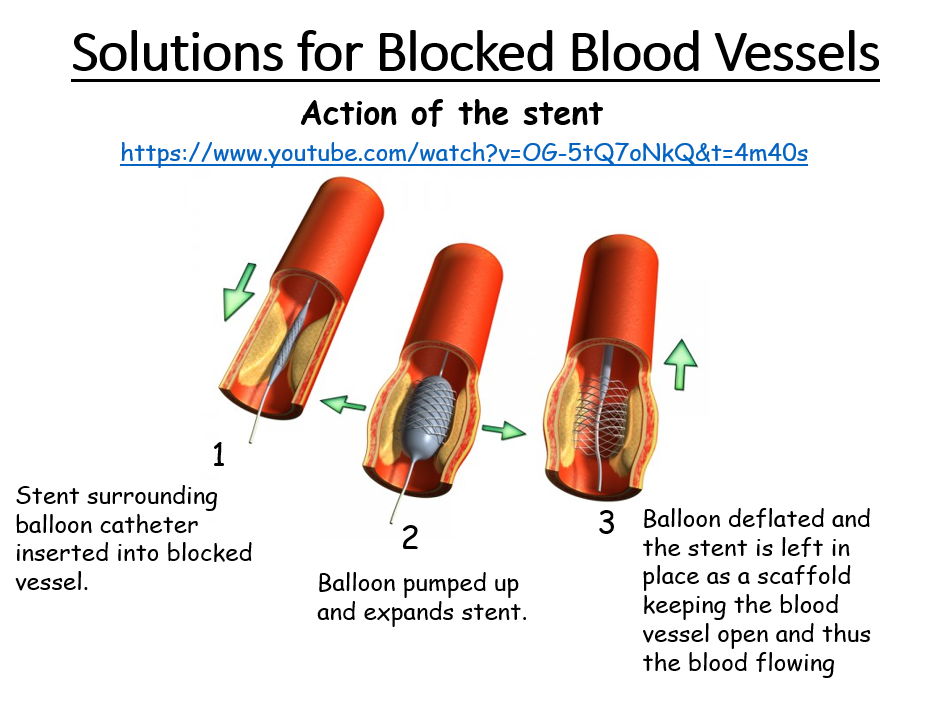 Solutions for Blocked Blood Vessels

Action of the stent

https://www.youtube.com/watch?v=OG-5tQ7oNkQ&t=4m40s

1

Stent surrounding balloon catheter inserted into blocked vessel.

2

Balloon pumped up and expands stent.

3

Balloon deflated and the stent is left in place as a scaffold keeping the blood vessel open and thus the blood flowing